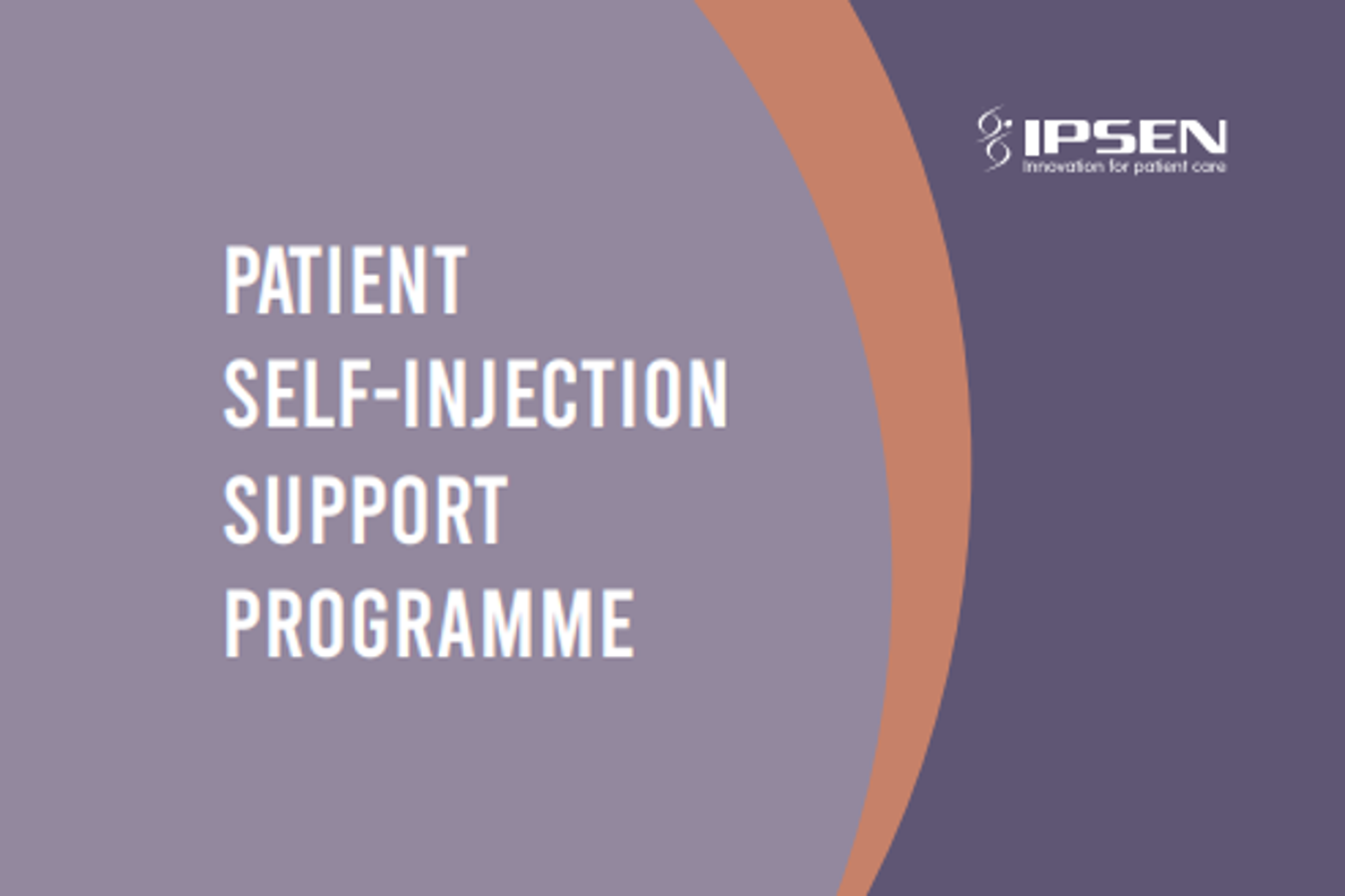 IPSEN
Innovation for patient care

PATIENT
SELF-INJECTION
SUPPORT
PROGRAMME